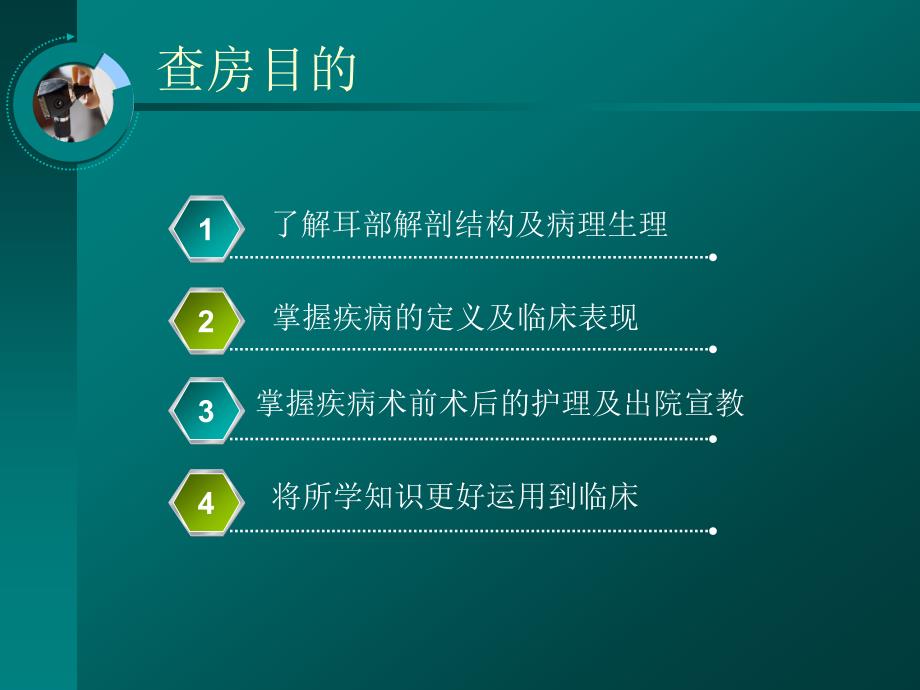 查房目的

1 了解耳部解剖结构及病理生理

2 掌握疾病的定义及临床表现

3 掌握疾病术前术后的护理及出院宣教

4 将所学知识更好运用到临床